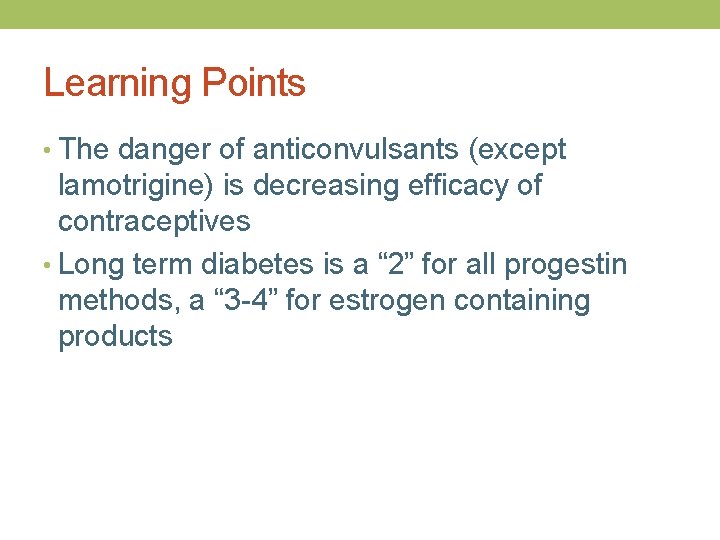 Learning Points

• The danger of anticonvulsants (except lamotrigine) is decreasing efficacy of contraceptives

• Long term diabetes is a “2” for all progestin methods, a “3-4” for estrogen containing products